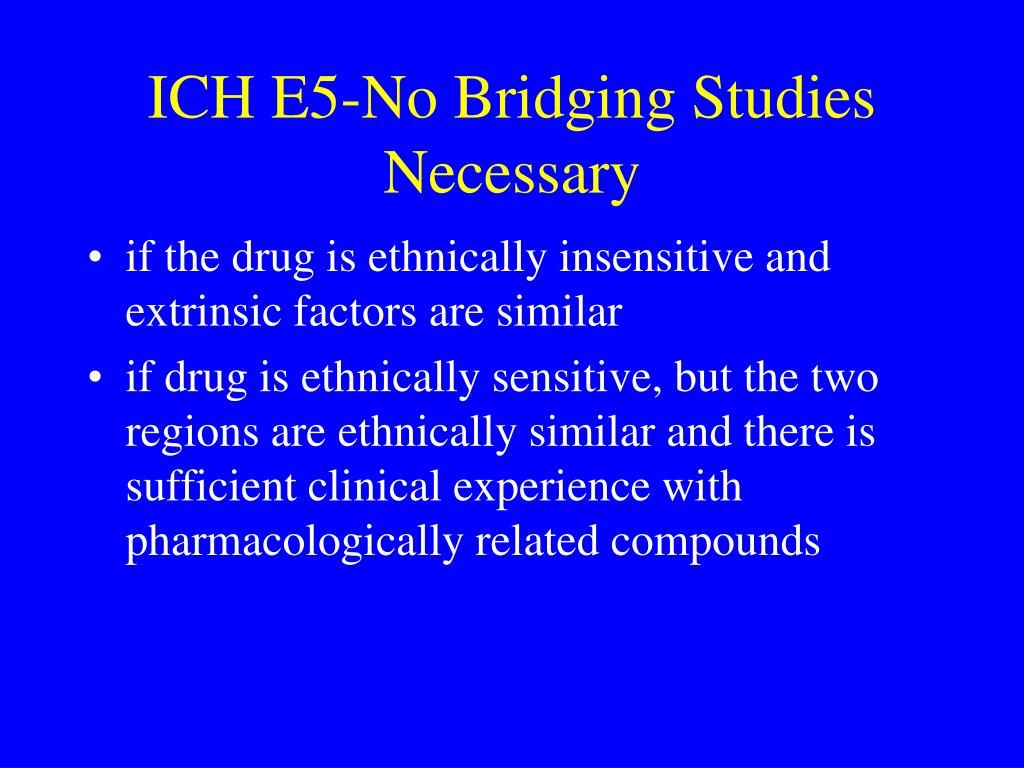 ICH E5-No Bridging Studies Necessary

• if the drug is ethnically insensitive and extrinsic factors are similar

• if drug is ethnically sensitive, but the two regions are ethnically similar and there is sufficient clinical experience with pharmacologically related compounds